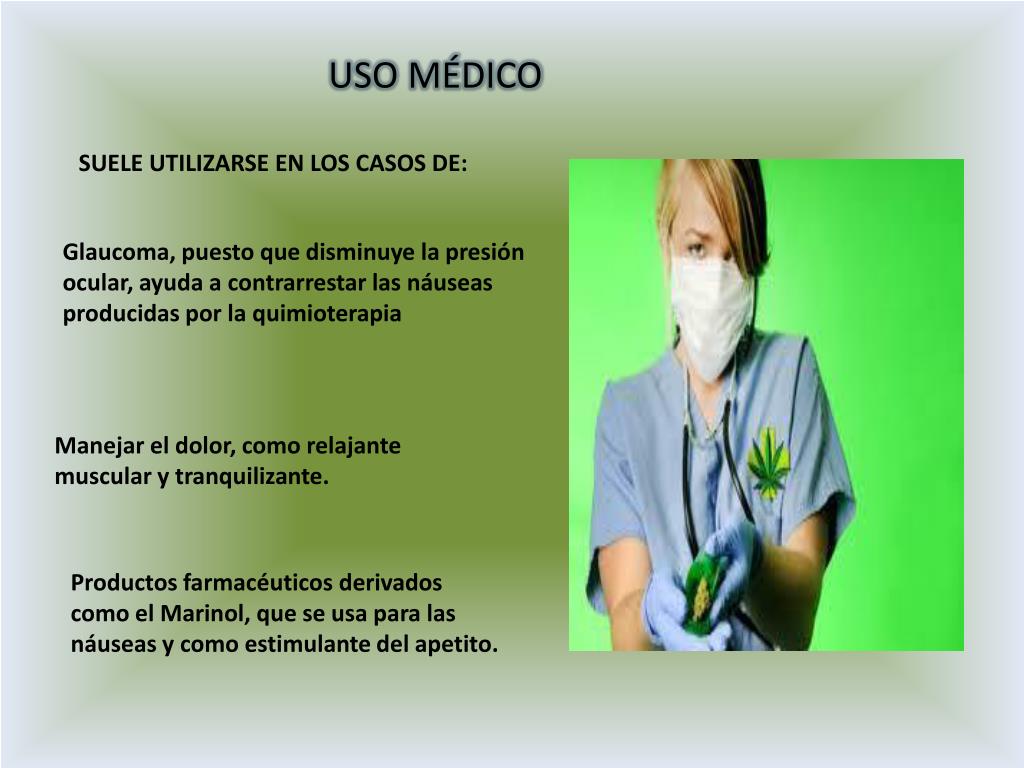 USO MÉDICO

SUELE UTILIZARSE EN LOS CASOS DE:

Glaucoma, puesto que disminuye la presión ocular, ayuda a contrarrestar las náuseas producidas por la quimioterapia

Manejar el dolor, como relajante muscular y tranquilizante.

Productos farmacéuticos derivados como el Marinol, que se usa para las náuseas y como estimulante del apetito.